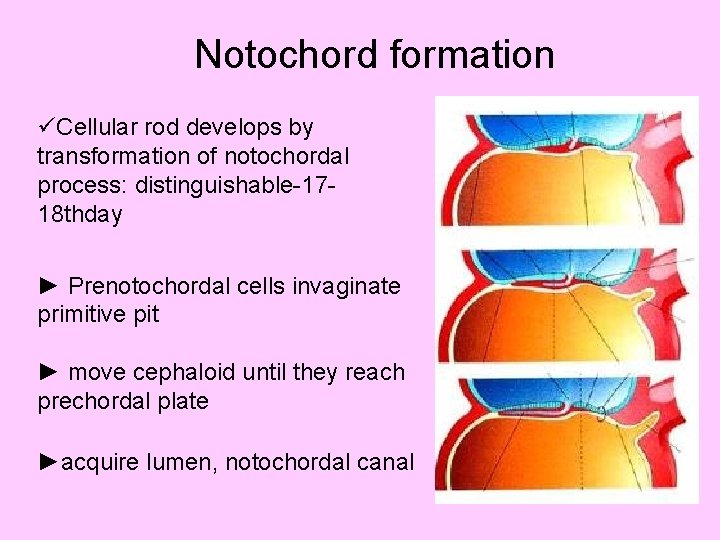 Notochord formation

✓Cellular rod develops by transformation of notochordal process: distinguishable-17-18thday

► Prenotochordal cells invaginate primitive pit

► move cephaloid until they reach prechordal plate

►acquire lumen, notochordal canal